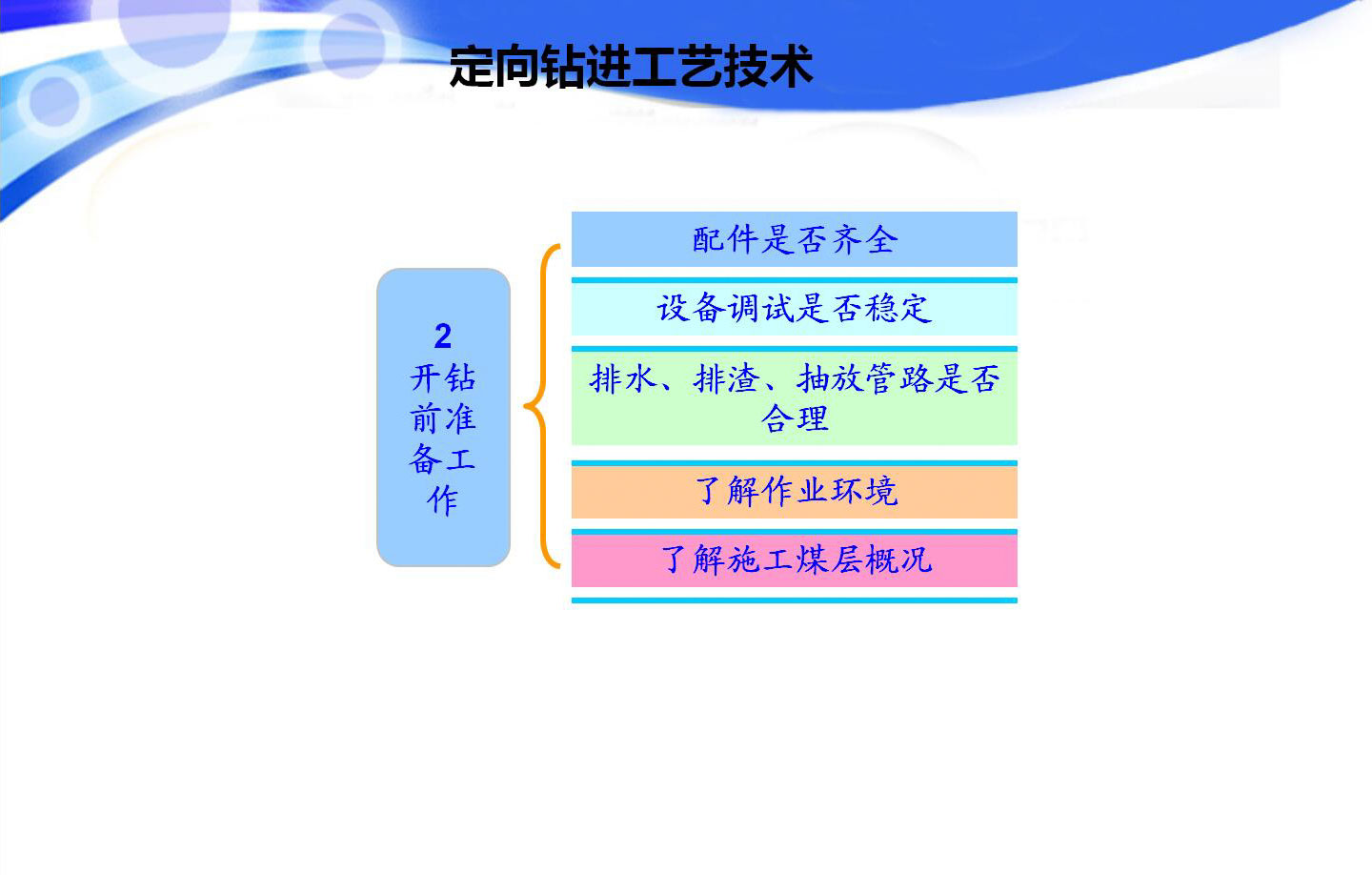 定向钻进工艺技术

2
开钻前准备工作

配件是否齐全

设备调试是否稳定

排水、排渣、抽放管路是否合理

了解作业环境

了解施工煤层概况